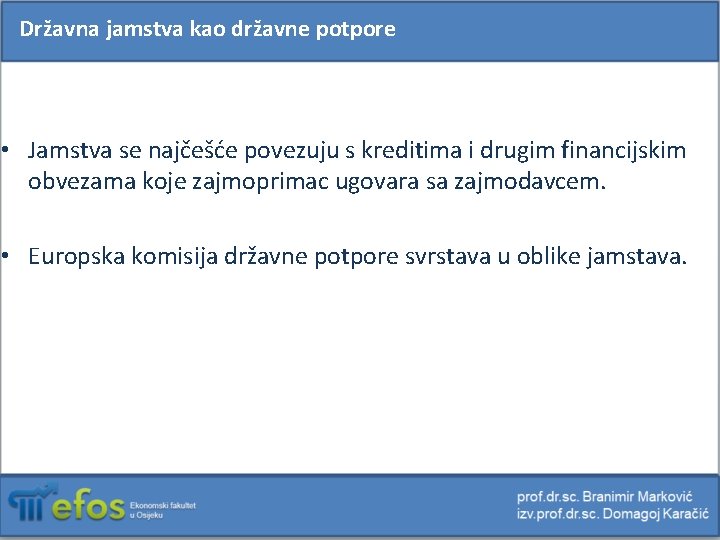 Državna jamstva kao državne potpore

• Jamstva se najčešće povezuju s kreditima i drugim financijskim obvezama koje zajmoprimac ugovara sa zajmodavcem.

• Europska komisija državne potpore svrstava u oblike jamstava.

efos Ekonomski fakultet u Osijeku

prof.dr.sc. Branimir Marković
izv.prof.dr.sc. Domagoj Karačić